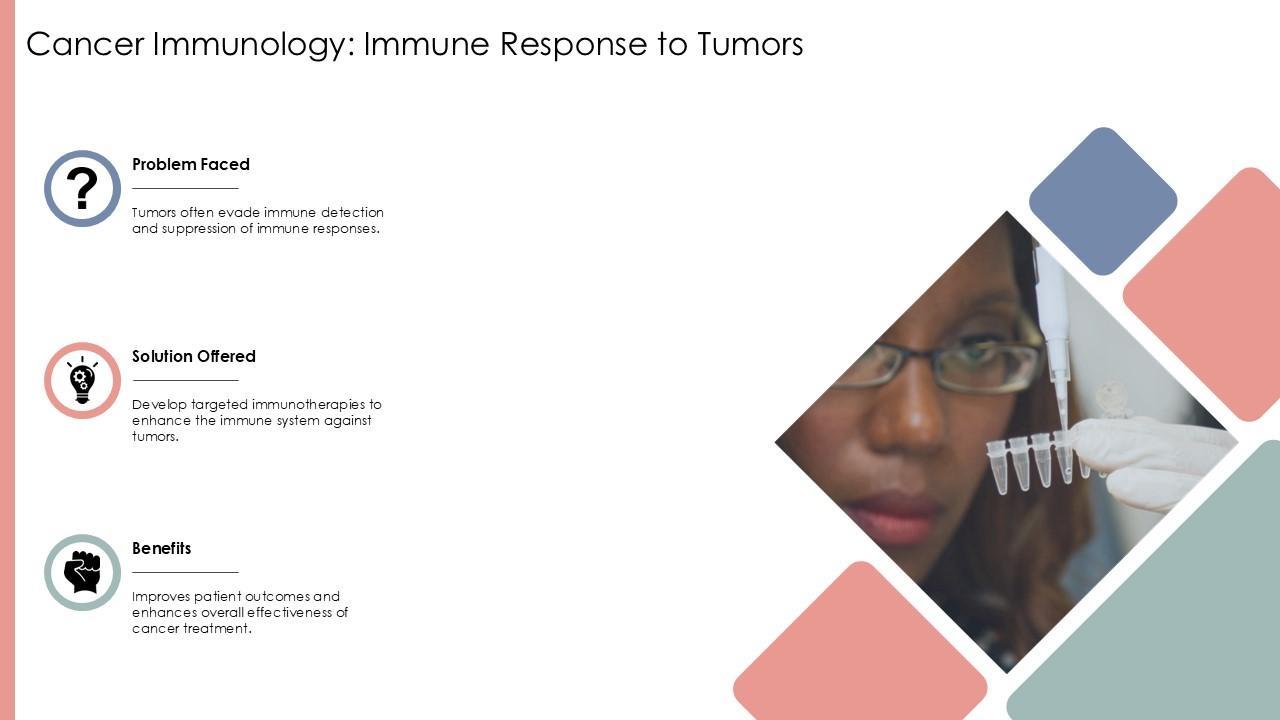 Cancer Immunology: Immune Response to Tumors

Problem Faced

Tumors often evade immune detection and suppression of immune responses.

Solution Offered

Develop targeted immunotherapies to enhance the immune system against tumors.

Benefits

Improves patient outcomes and enhances overall effectiveness of cancer treatment.